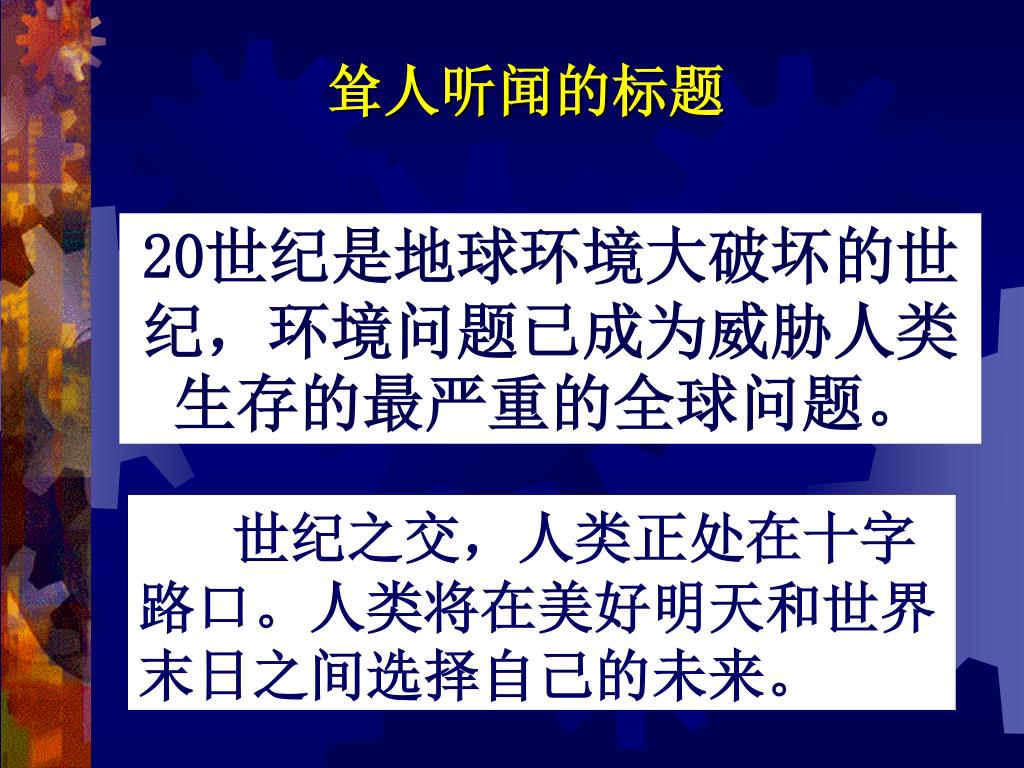 耸人听闻的标题

20世纪是地球环境大破坏的世纪，环境问题已成为威胁人类生存的最严重的全球问题。

世纪之交，人类正处在十字路口。人类将在美好明天和世界末日之间选择自己的未来。